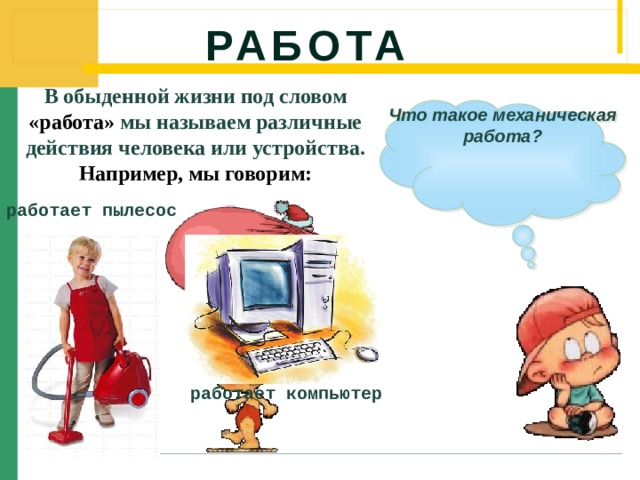 РАБОТА

В обыденной жизни под словом «работа» мы называем различные действия человека или устройства. Например, мы говорим:

Что такое механическая работа?

работает пылесос

работает компьютер